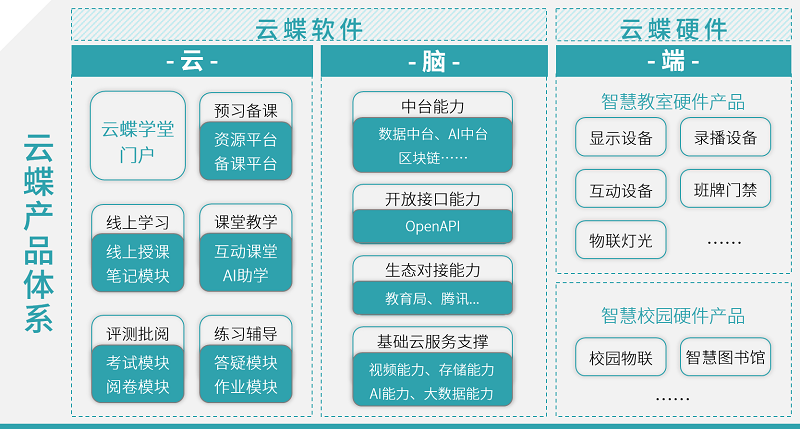 云蝶产品体系

云蝶软件

- 云 -

云蝶学堂门户

预习备课
资源平台
备课平台

线上学习
线上授课
笔记模块

课堂教学
互动课堂
AI助学

评测批阅
考试模块
阅卷模块

练习辅导
答疑模块
作业模块

- 脑 -

中台能力
数据中台、AI中台
区块链……

开放接口能力
OpenAPI

生态对接能力
教育局、腾讯...

基础云服务支撑
视频能力、存储能力
AI能力、大数据能力

云蝶硬件

- 端 -

智慧教室硬件产品

显示设备
录播设备
互动设备
班牌门禁
物联灯光
……

智慧校园硬件产品

校园物联
智慧图书馆
……